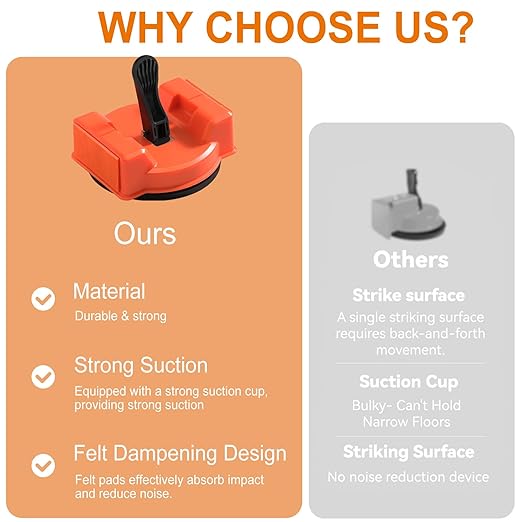 WHY CHOOSE US?

Ours

Material
Durable & strong

Strong Suction
Equipped with a strong suction cup, providing strong suction

Felt Dampening Design
Felt pads effectively absorb impact and reduce noise.

Others

Strike surface
A single striking surface requires back-and-forth movement.

Suction Cup
Bulky- Can't Hold Narrow Floors

Striking Surface
No noise reduction device